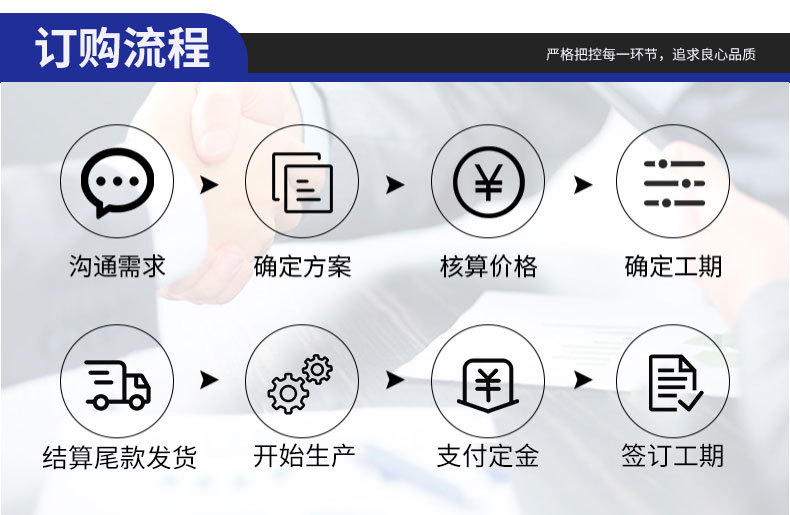 订购流程

严格把控每一环节，追求良心品质

沟通需求

确定方案

核算价格

确定工期

结算尾款发货

开始生产

支付定金

签订工期